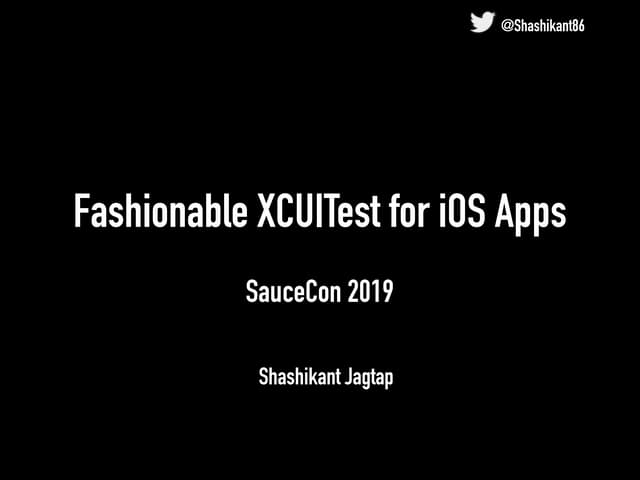 @Shashikant86

Fashionable XCUITest for iOS Apps

SauceCon 2019

Shashikant Jagtap